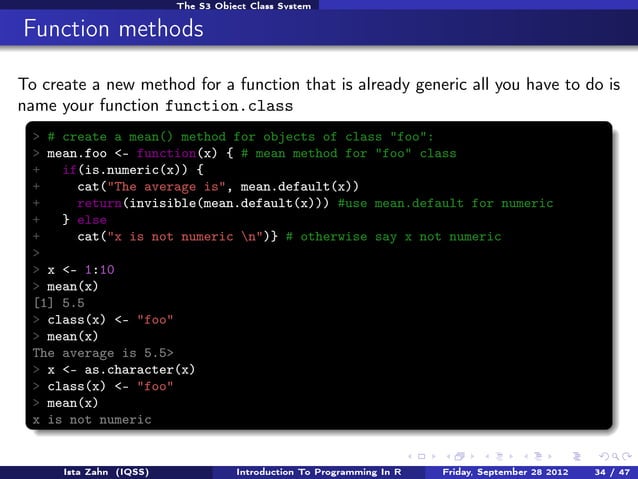 The S3 Object Class System

Function methods

To create a new method for a function that is already generic all you have to do is name your function function.class

> # create a mean() method for objects of class "foo":
> mean.foo <- function(x) { # mean method for "foo" class
+   if(is.numeric(x)) {
+     cat("The average is", mean.default(x))
+     return(invisible(mean.default(x))) #use mean.default for numeric
+   } else
+     cat("x is not numeric \n")} # otherwise say x not numeric
>
> x <- 1:10
> mean(x)
[1] 5.5
> class(x) <- "foo"
> mean(x)
The average is 5.5>
> x <- as.character(x)
> class(x) <- "foo"
> mean(x)
x is not numeric

Ista Zahn (IQSS) Introduction To Programming In R Friday, September 28 2012 34 / 47